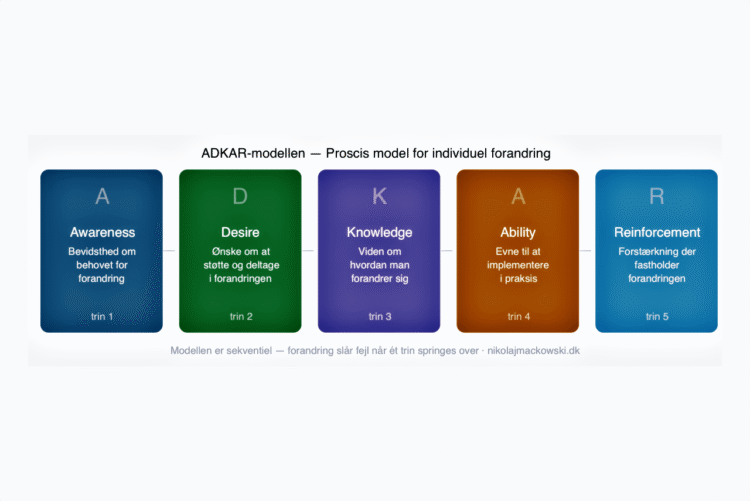 ADKAR-modellen — Proscis model for individuel forandring

A

Awareness

Bevidsthed om behovet for forandring

trin 1

D

Desire

Ønske om at støtte og deltage i forandringen

trin 2

K

Knowledge

Viden om hvordan man forandrer sig

trin 3

A

Ability

Evne til at implementere i praksis

trin 4

R

Reinforcement

Forstærkning der fastholder forandringen

trin 5

Modellen er sekventiel — forandring slår fejl når ét trin springes over · nikolajmackowski.dk